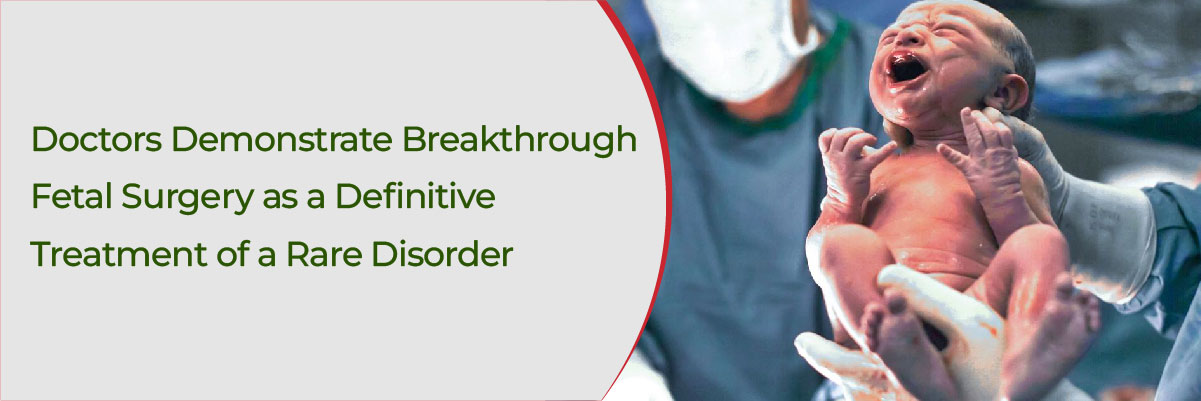 Doctors Demonstrate Breakthrough Fetal Surgery as a Definitive Treatment of a Rare Disorder